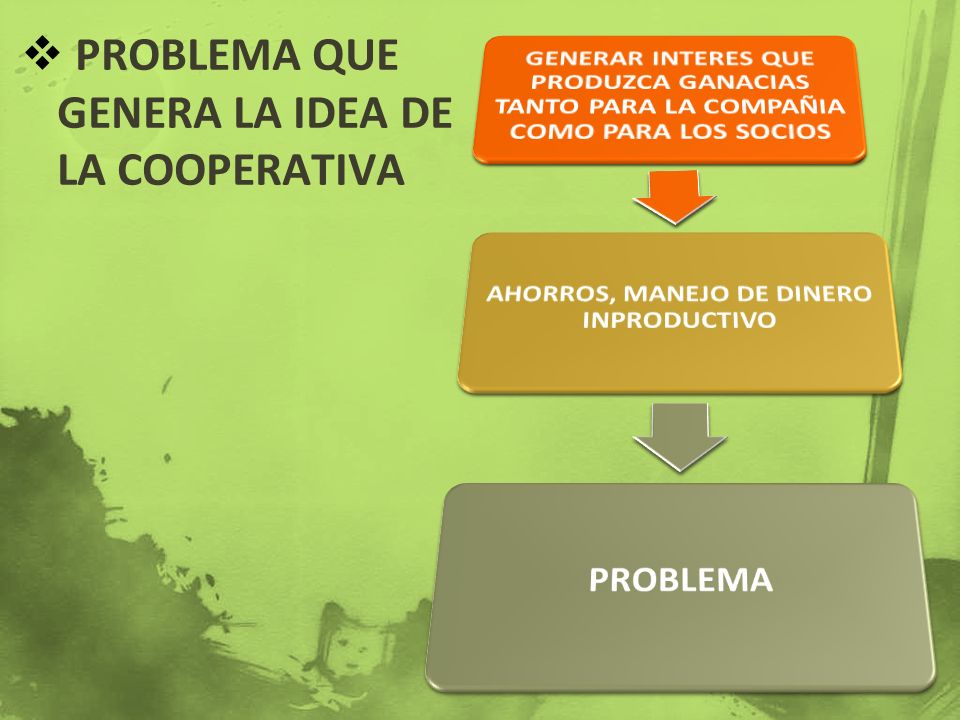 ❖ PROBLEMA QUE GENERA LA IDEA DE LA COOPERATIVA

GENERAR INTERES QUE PRODUZCA GANACIAS TANTO PARA LA COMPAÑIA COMO PARA LOS SOCIOS

AHORROS, MANEJO DE DINERO INPRODUCTIVO

PROBLEMA